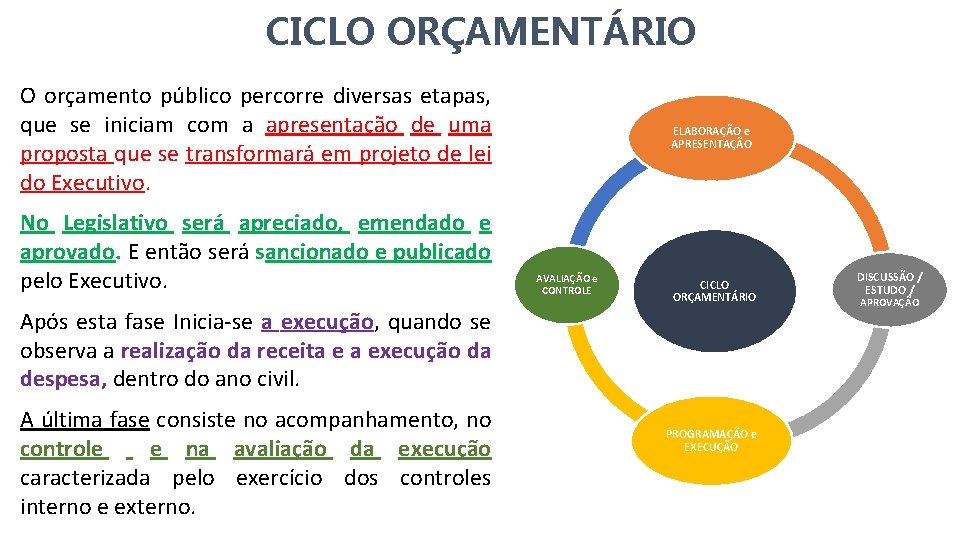 CICLO ORÇAMENTÁRIO

O orçamento público percorre diversas etapas, que se iniciam com a apresentação de uma proposta que se transformará em projeto de lei do Executivo.

No Legislativo será apreciado, emendado e aprovado. E então será sancionado e publicado pelo Executivo.

Após esta fase Inicia-se a execução, quando se observa a realização da receita e a execução da despesa, dentro do ano civil.

A última fase consiste no acompanhamento, no controle e na avaliação da execução caracterizada pelo exercício dos controles interno e externo.

ELABORAÇÃO e APRESENTAÇÃO

DISCUSSÃO / ESTUDO / APROVAÇÃO

PROGRAMAÇÃO e EXECUÇÃO

AVALIAÇÃO e CONTROLE

CICLO ORÇAMENTÁRIO